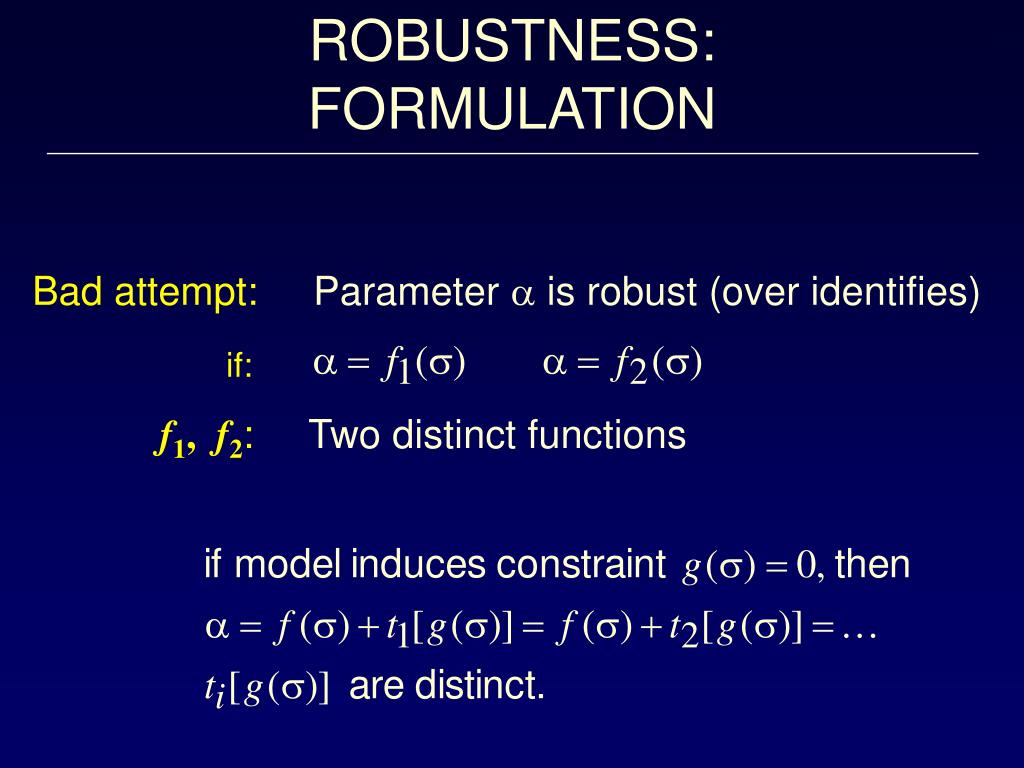 ROBUSTNESS: FORMULATION

Bad attempt: Parameter $\alpha$ is robust (over identifies)

if: $\alpha = f_1(\sigma)$ $\alpha = f_2(\sigma)$

$f_1, f_2$: Two distinct functions

if model induces constraint $g(\sigma) = 0$, then

$\alpha = f(\sigma) + t_1[g(\sigma)] = f(\sigma) + t_2[g(\sigma)] = \ldots$

$t_i[g(\sigma)]$ are distinct.